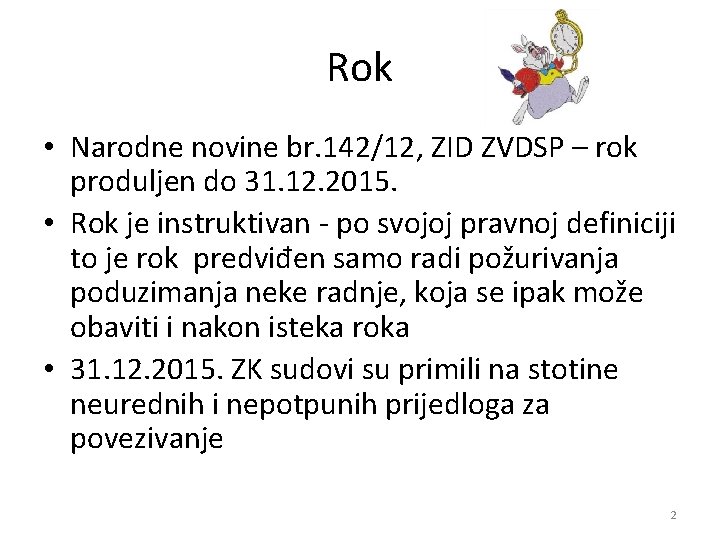 Rok

• Narodne novine br.142/12, ZID ZVDSP – rok produljen do 31.12.2015.
• Rok je instruktivan - po svojoj pravnoj definiciji to je rok predviđen samo radi požurivanja poduzimanja neke radnje, koja se ipak može obaviti i nakon isteka roka
• 31.12.2015. ZK sudovi su primili na stotine neurednih i nepotpunih prijedloga za povezivanje

2